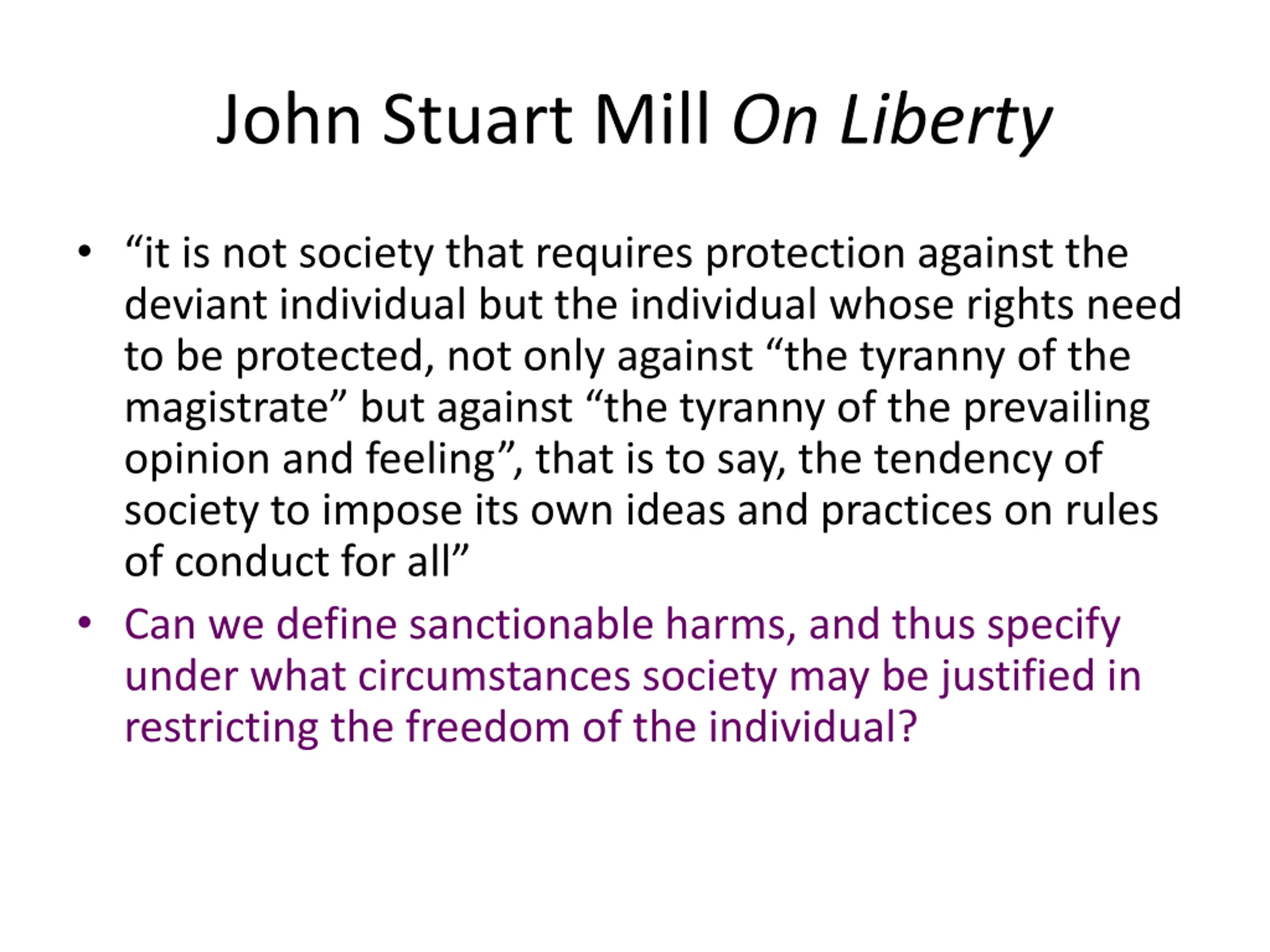 John Stuart Mill On Liberty

• “it is not society that requires protection against the deviant individual but the individual whose rights need to be protected, not only against “the tyranny of the magistrate” but against “the tyranny of the prevailing opinion and feeling”, that is to say, the tendency of society to impose its own ideas and practices on rules of conduct for all”

• Can we define sanctionable harms, and thus specify under what circumstances society may be justified in restricting the freedom of the individual?